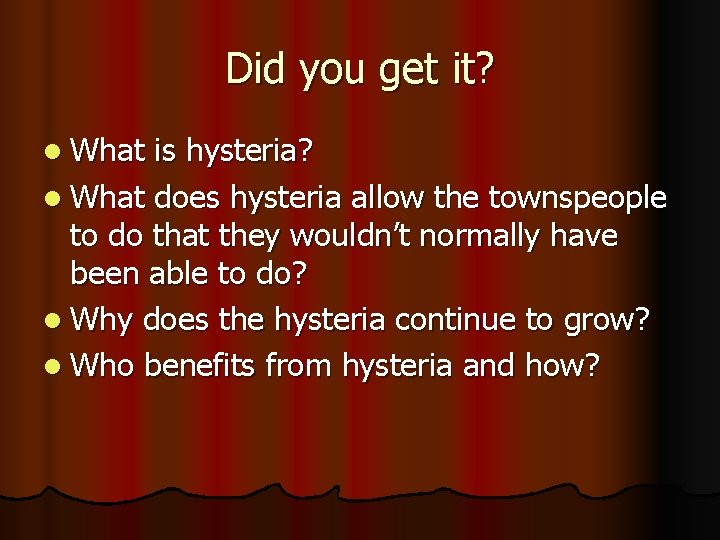 Did you get it?

- What is hysteria?
- What does hysteria allow the townspeople to do that they wouldn't normally have been able to do?
- Why does the hysteria continue to grow?
- Who benefits from hysteria and how?